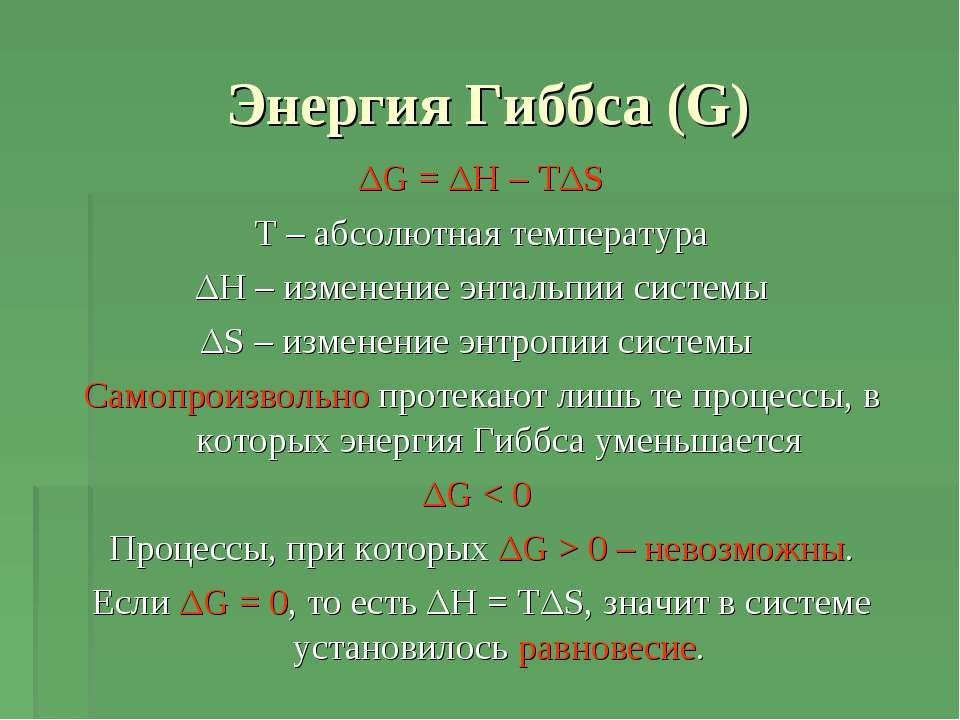 Энергия Гиббса (G)

$\Delta G = \Delta H - T\Delta S$

T – абсолютная температура

$\Delta H$ – изменение энтальпии системы

$\Delta S$ – изменение энтропии системы

Самопроизвольно протекают лишь те процессы, в которых энергия Гиббса уменьшается

$\Delta G < 0$

Процессы, при которых $\Delta G > 0$ – невозможны.

Если $\Delta G = 0$, то есть $\Delta H = T\Delta S$, значит в системе установилось равновесие.